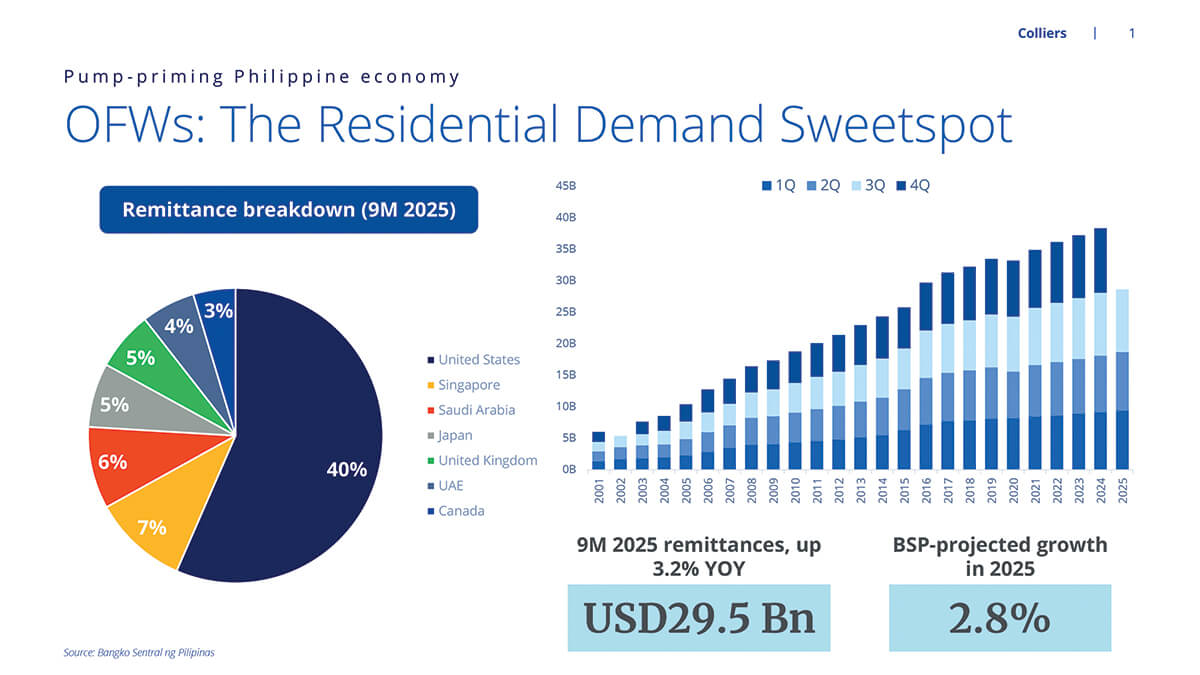 Colliers | 1

Pump-priming Philippine economy

OFWs: The Residential Demand Sweetspot

Remittance breakdown (9M 2025)

3%
4%
5%
5%
6%
7%
40%

United States
Singapore
Saudi Arabia
Japan
United Kingdom
UAE
Canada

1Q 2Q 3Q 4Q

45B
40B
35B
30B
25B
20B
15B
10B
5B
0B

2001
2002
2003
2004
2005
2006
2007
2008
2009
2010
2011
2012
2013
2014
2015
2016
2017
2018
2019
2020
2021
2022
2023
2024
2025

9M 2025 remittances, up 3.2% YOY

USD29.5 Bn

BSP-projected growth in 2025

2.8%

Source: Bangko Sentral ng Pilipinas